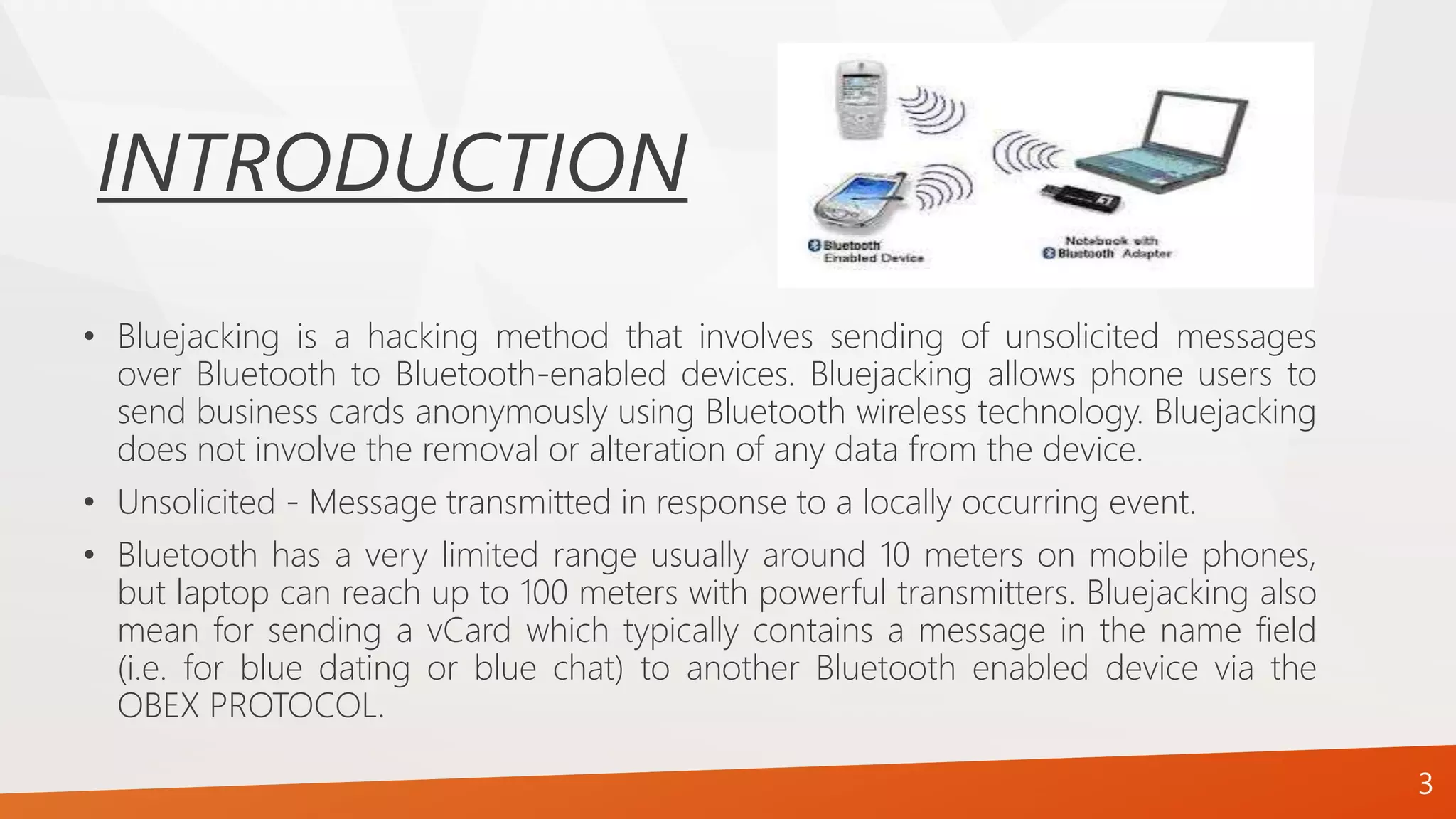 INTRODUCTION

Bluetooth Enabled Device

Notebook with Bluetooth Adapter

• Bluejacking is a hacking method that involves sending of unsolicited messages over Bluetooth to Bluetooth-enabled devices. Bluejacking allows phone users to send business cards anonymously using Bluetooth wireless technology. Bluejacking does not involve the removal or alteration of any data from the device.

• Unsolicited - Message transmitted in response to a locally occurring event.

• Bluetooth has a very limited range usually around 10 meters on mobile phones, but laptop can reach up to 100 meters with powerful transmitters. Bluejacking also mean for sending a vCard which typically contains a message in the name field (i.e. for blue dating or blue chat) to another Bluetooth enabled device via the OBEX PROTOCOL.

3